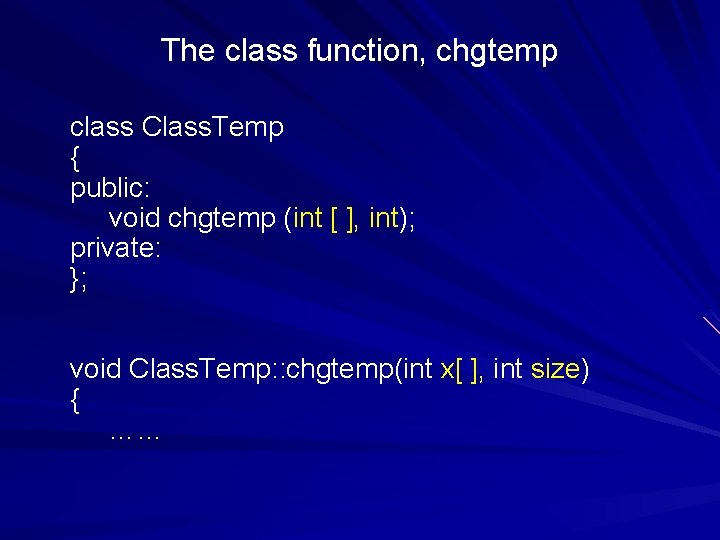 The class function, chgtemp

class ClassTemp
{
public:
    void chgtemp (int [ ], int);
private:
};

void ClassTemp::chgtemp(int x[ ], int size)
{
    ……